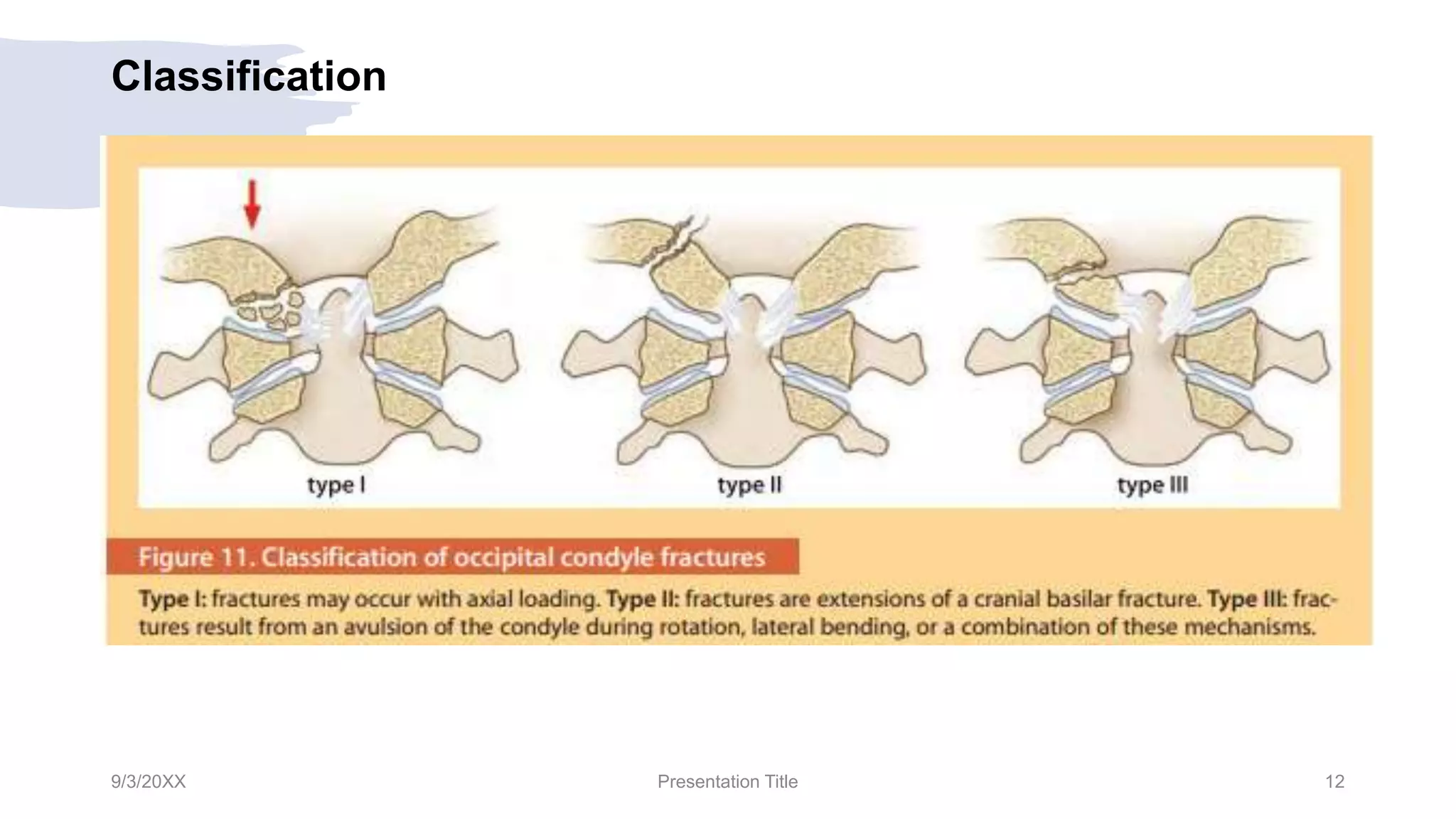 Classification

type I

type II

type III

Figure 11. Classification of occipital condyle fractures

Type I: fractures may occur with axial loading. Type II: fractures are extensions of a cranial basilar fracture. Type III: fractures result from an avulsion of the condyle during rotation, lateral bending, or a combination of these mechanisms.

9/3/20XX

Presentation Title

12